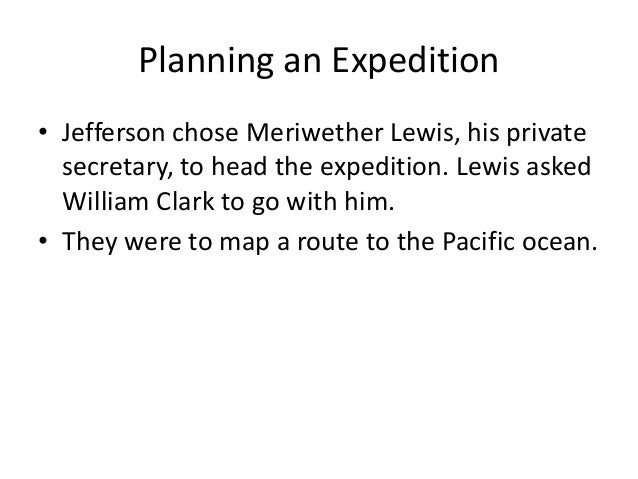 Planning an Expedition

• Jefferson chose Meriwether Lewis, his private secretary, to head the expedition. Lewis asked William Clark to go with him.
• They were to map a route to the Pacific ocean.